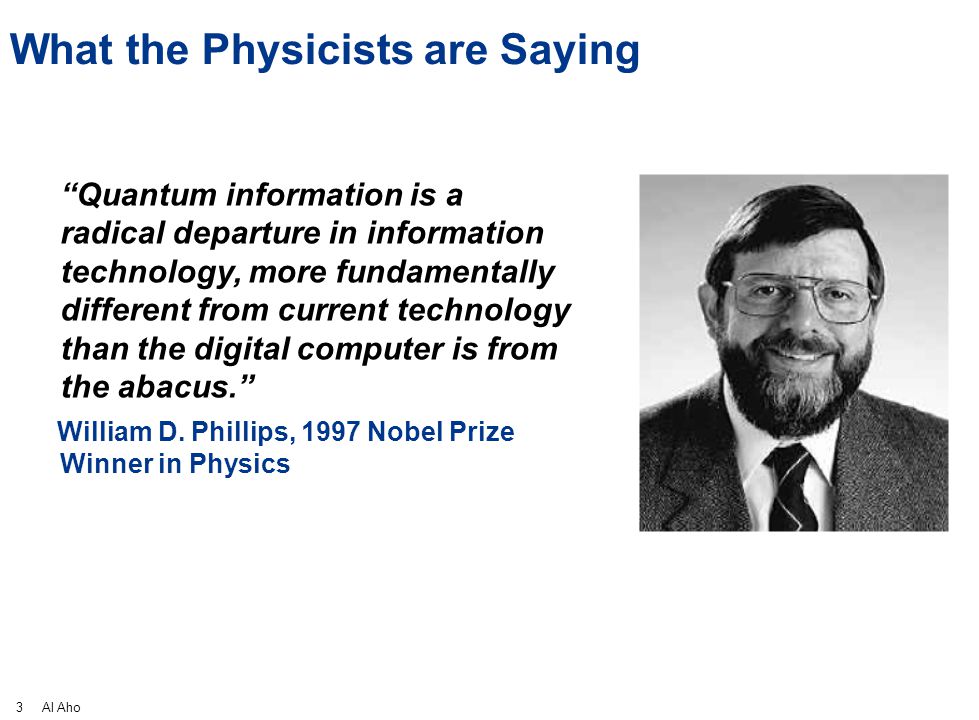 What the Physicists are Saying

“Quantum information is a radical departure in information technology, more fundamentally different from current technology than the digital computer is from the abacus.”

William D. Phillips, 1997 Nobel Prize Winner in Physics

3 Al Aho